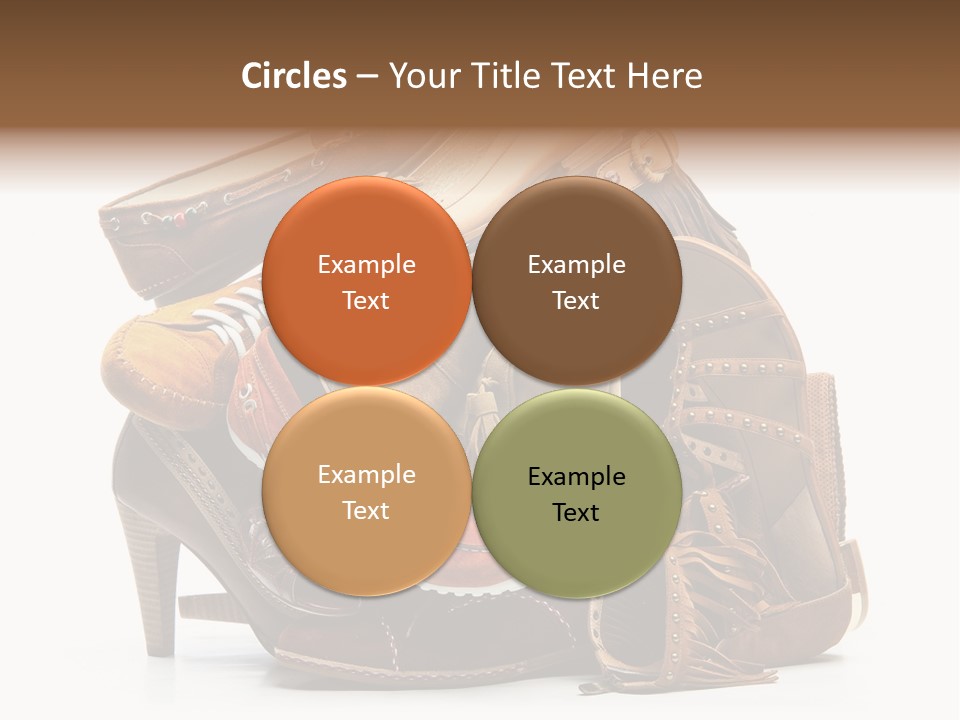 Circles – Your Title Text Here

Example Text

Example Text

Example Text

Example Text